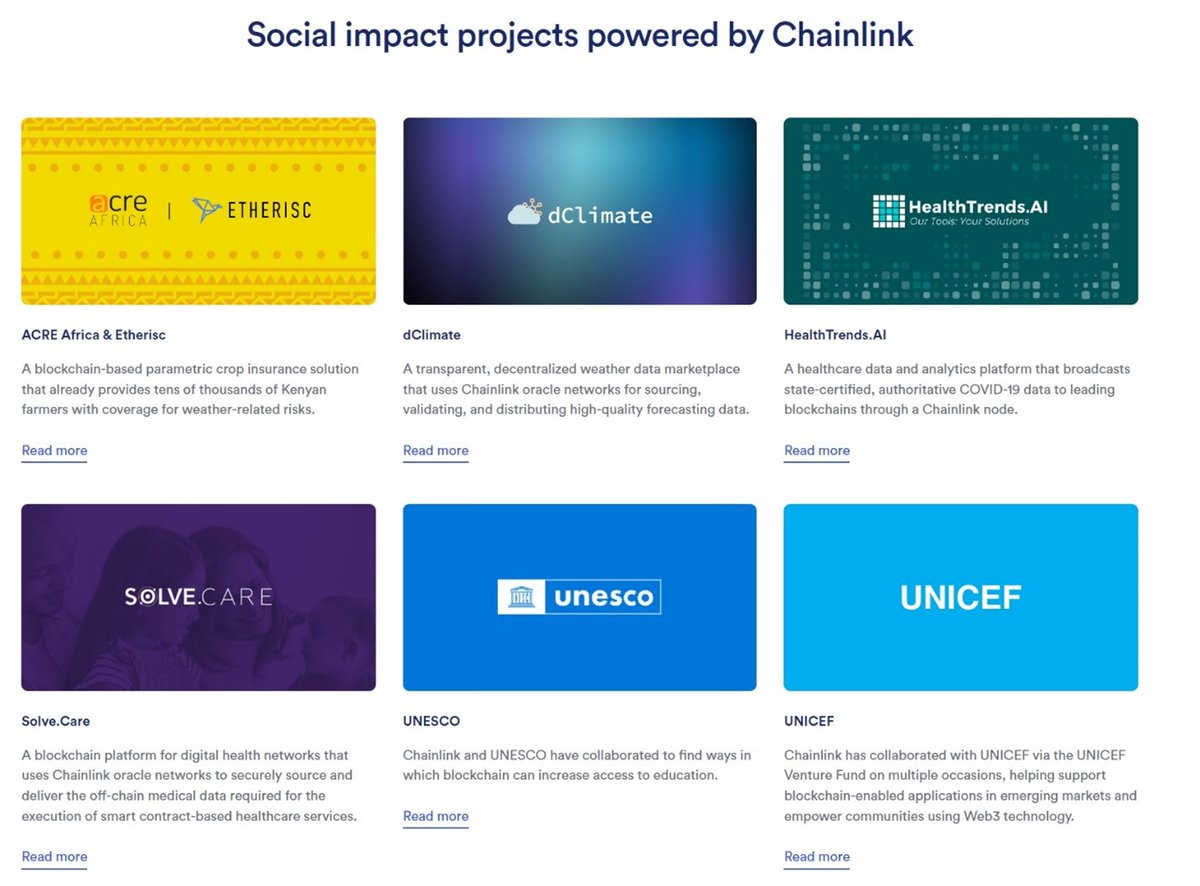 Social impact projects powered by Chainlink

acre AFRICA | ETHERISC

ACRE Africa & Etherisc

A blockchain-based parametric crop insurance solution that already provides tens of thousands of Kenyan farmers with coverage for weather-related risks.

Read more

dClimate

dClimate

A transparent, decentralized weather data marketplace that uses Chainlink oracle networks for sourcing, validating, and distributing high-quality forecasting data.

Read more

HealthTrends.AI
Our Tools: Your Solutions

HealthTrends.AI

A healthcare data and analytics platform that broadcasts state-certified, authoritative COVID-19 data to leading blockchains through a Chainlink node.

Read more

SOLVE.CARE

Solve.Care

A blockchain platform for digital health networks that uses Chainlink oracle networks to securely source and deliver the off-chain medical data required for the execution of smart contract-based healthcare services.

Read more

unesco

UNESCO

Chainlink and UNESCO have collaborated to find ways in which blockchain can increase access to education.

Read more

UNICEF

UNICEF

Chainlink has collaborated with UNICEF via the UNICEF Venture Fund on multiple occasions, helping support blockchain-enabled applications in emerging markets and empower communities using Web3 technology.

Read more